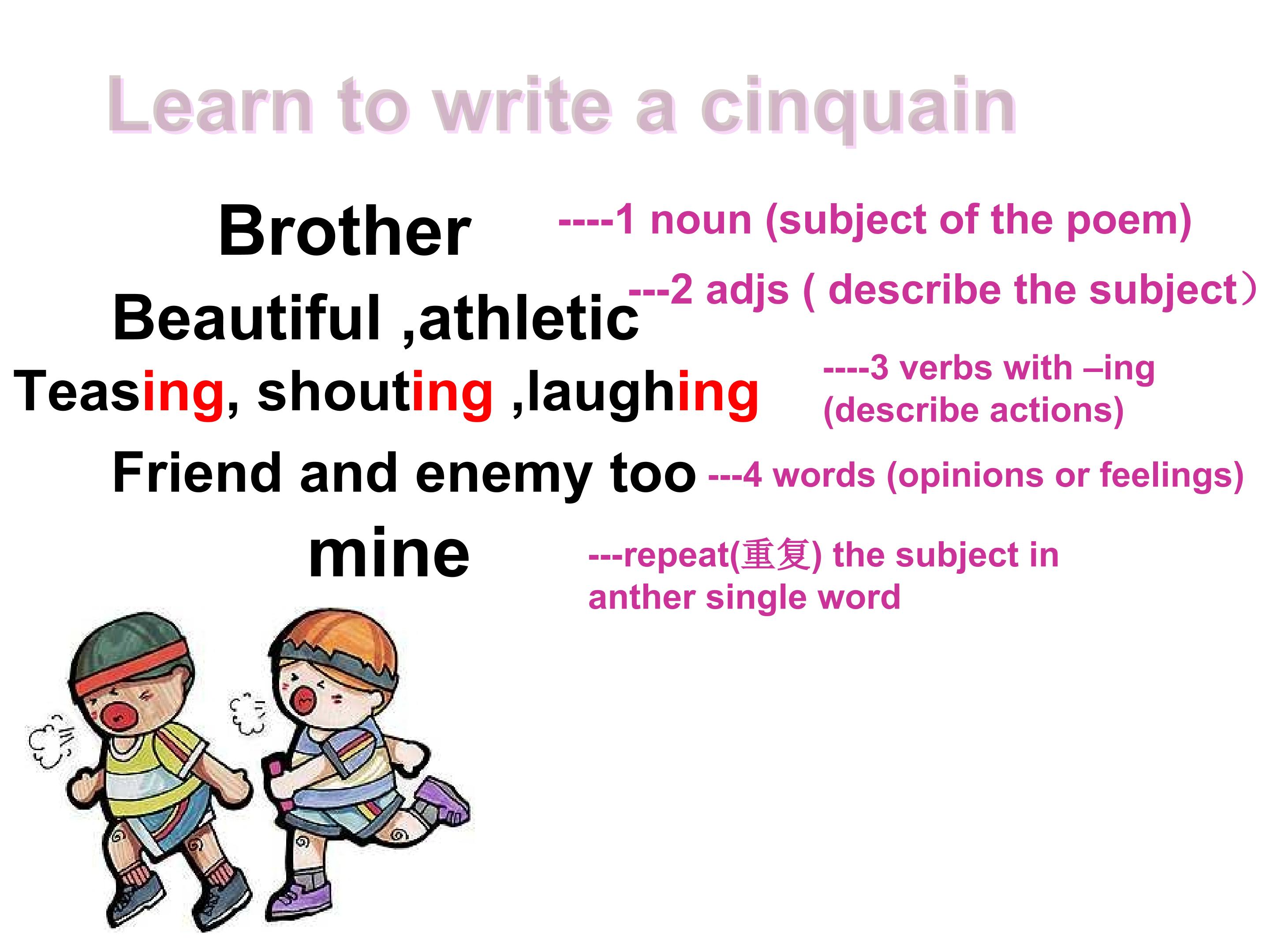 Learn to write a cinquain

Brother ----1 noun (subject of the poem)

Beautiful ,athletic ---2 adjs ( describe the subject）

Teasing, shouting ,laughing ----3 verbs with –ing (describe actions)

Friend and enemy too ---4 words (opinions or feelings)

mine ---repeat(重复) the subject in anther single word